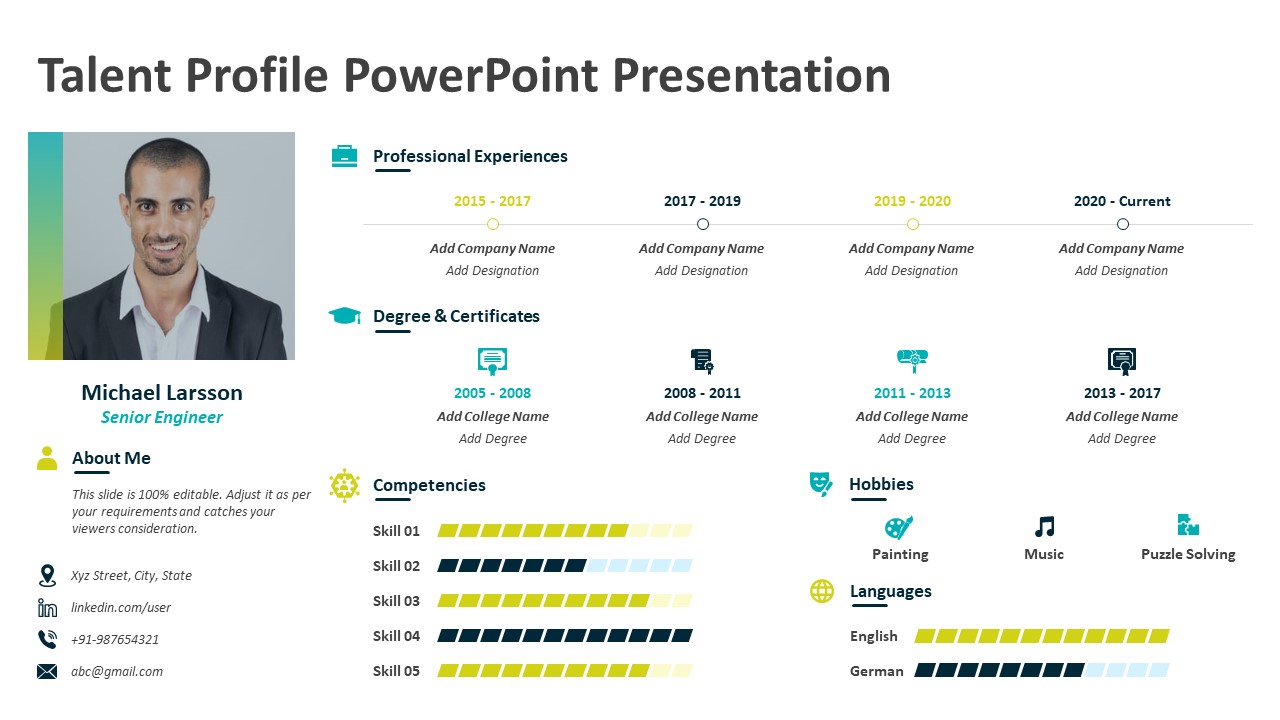 Talent Profile PowerPoint Presentation

Michael Larsson
Senior Engineer

About Me

This slide is 100% editable. Adjust it as per your requirements and catches your viewers consideration.

Xyz Street, City, State
linkedin.com/user
+91-987654321
abc@gmail.com

Professional Experiences

2015 - 2017
Add Company Name
Add Designation

2017 - 2019
Add Company Name
Add Designation

2019 - 2020
Add Company Name
Add Designation

2020 - Current
Add Company Name
Add Designation

Degree & Certificates

2005 - 2008
Add College Name
Add Degree

2008 - 2011
Add College Name
Add Degree

2011 - 2013
Add College Name
Add Degree

2013 - 2017
Add College Name
Add Degree

Competencies

Skill 01
Skill 02
Skill 03
Skill 04
Skill 05

Hobbies

Painting
Music
Puzzle Solving

Languages

English
German